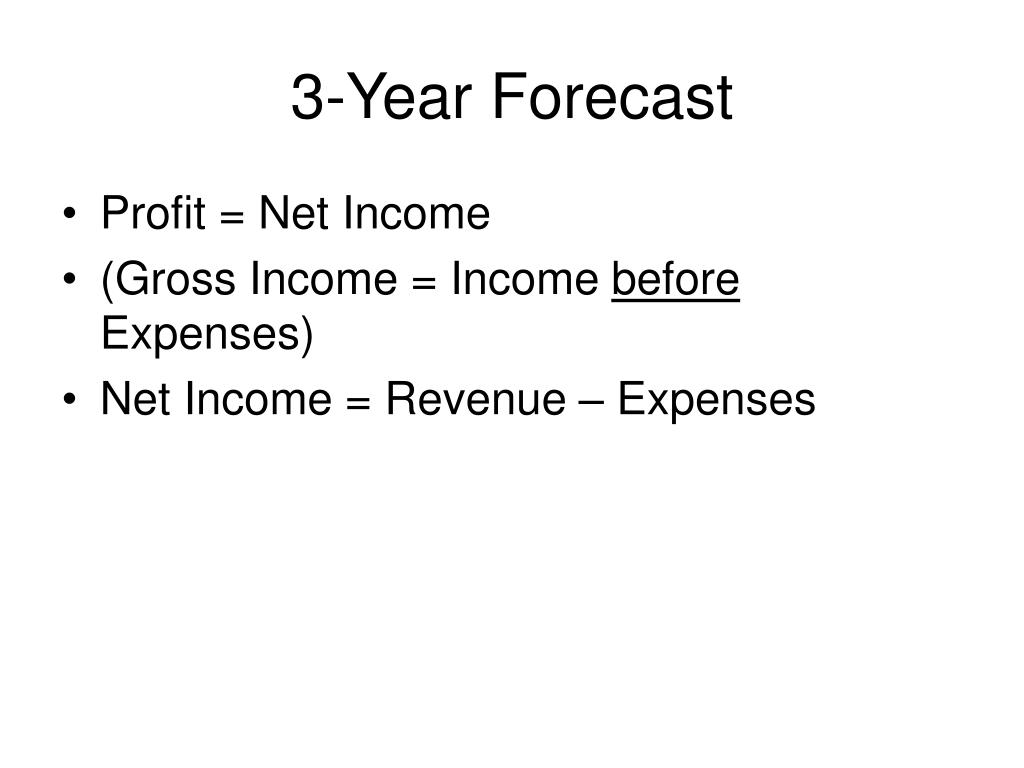 3-Year Forecast

• Profit = Net Income
• (Gross Income = Income before Expenses)
• Net Income = Revenue – Expenses